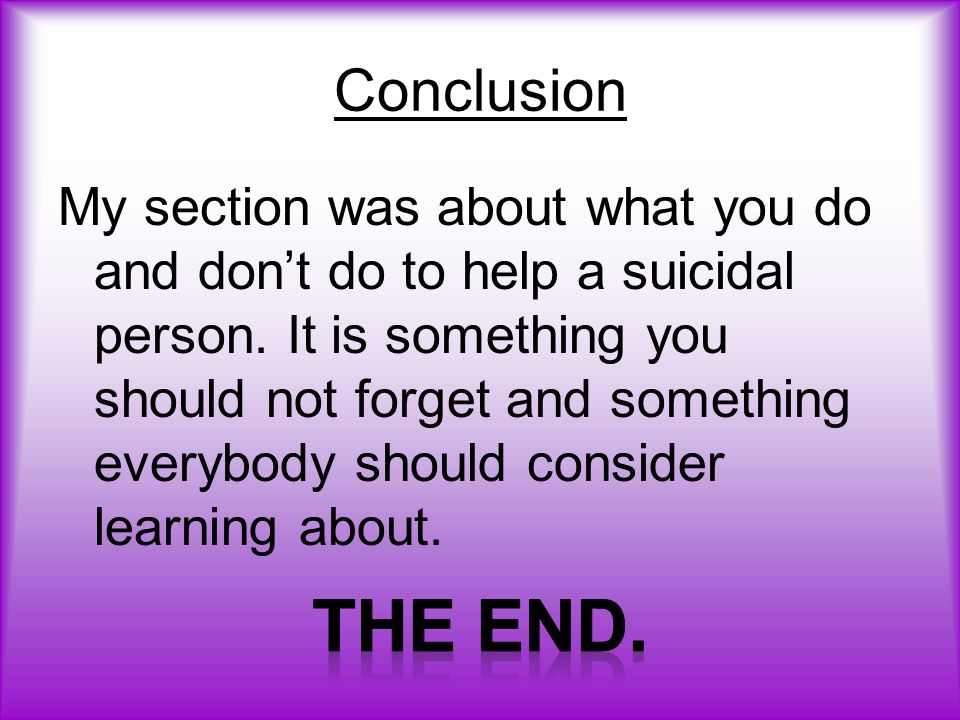 Conclusion

My section was about what you do and don’t do to help a suicidal person. It is something you should not forget and something everybody should consider learning about.

THE END.